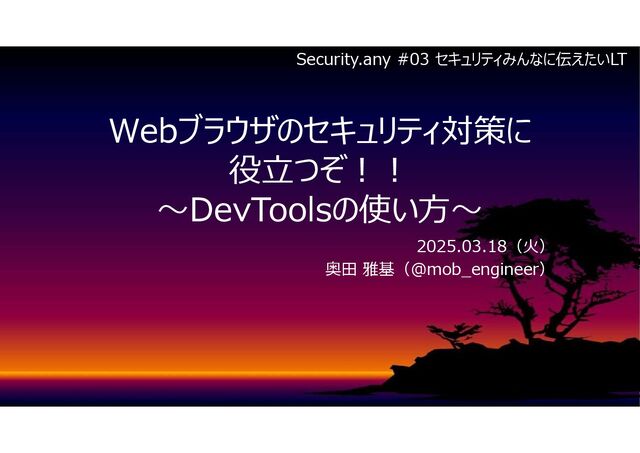 Security.any #03 セキュリティみんなに伝えたいLT

Webブラウザのセキュリティ対策に
役立つぞ！！
～DevToolsの使い方～

2025.03.18（火）
奥田 雅基（@mob_engineer）